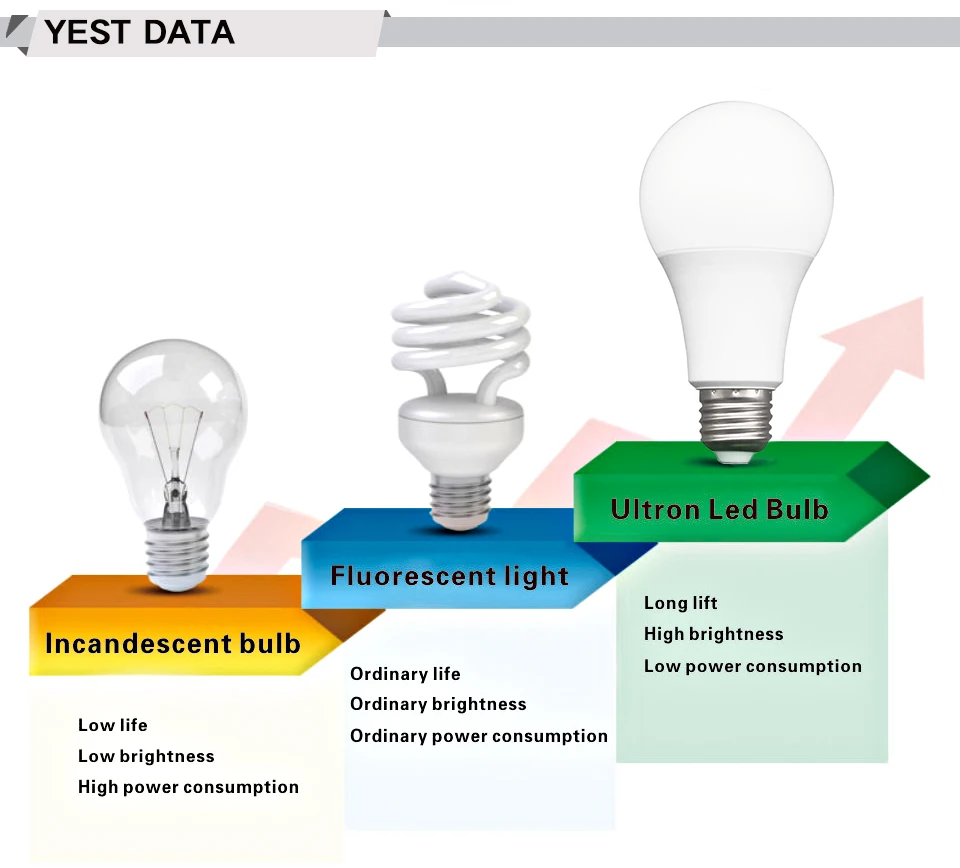 YEST DATA

Incandescent bulb

Low life
Low brightness
High power consumption

Fluorescent light

Ordinary life
Ordinary brightness
Ordinary power consumption

Ultron Led Bulb

Long lift
High brightness
Low power consumption